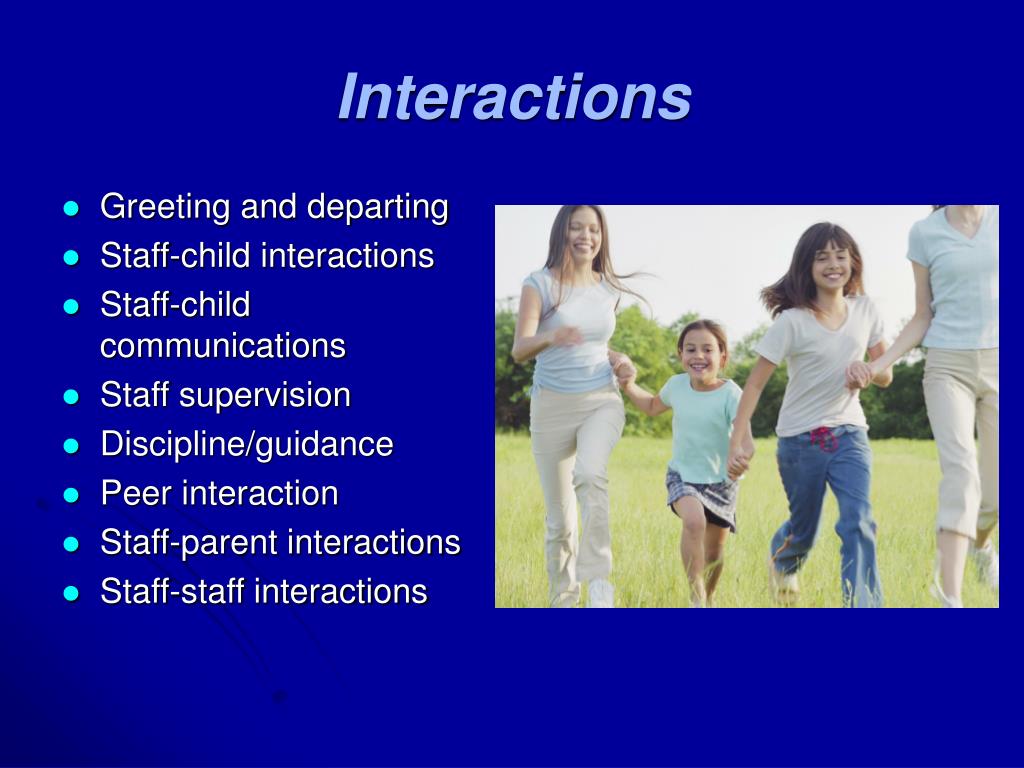 Interactions

- Greeting and departing
- Staff-child interactions
- Staff-child communications
- Staff supervision
- Discipline/guidance
- Peer interaction
- Staff-parent interactions
- Staff-staff interactions